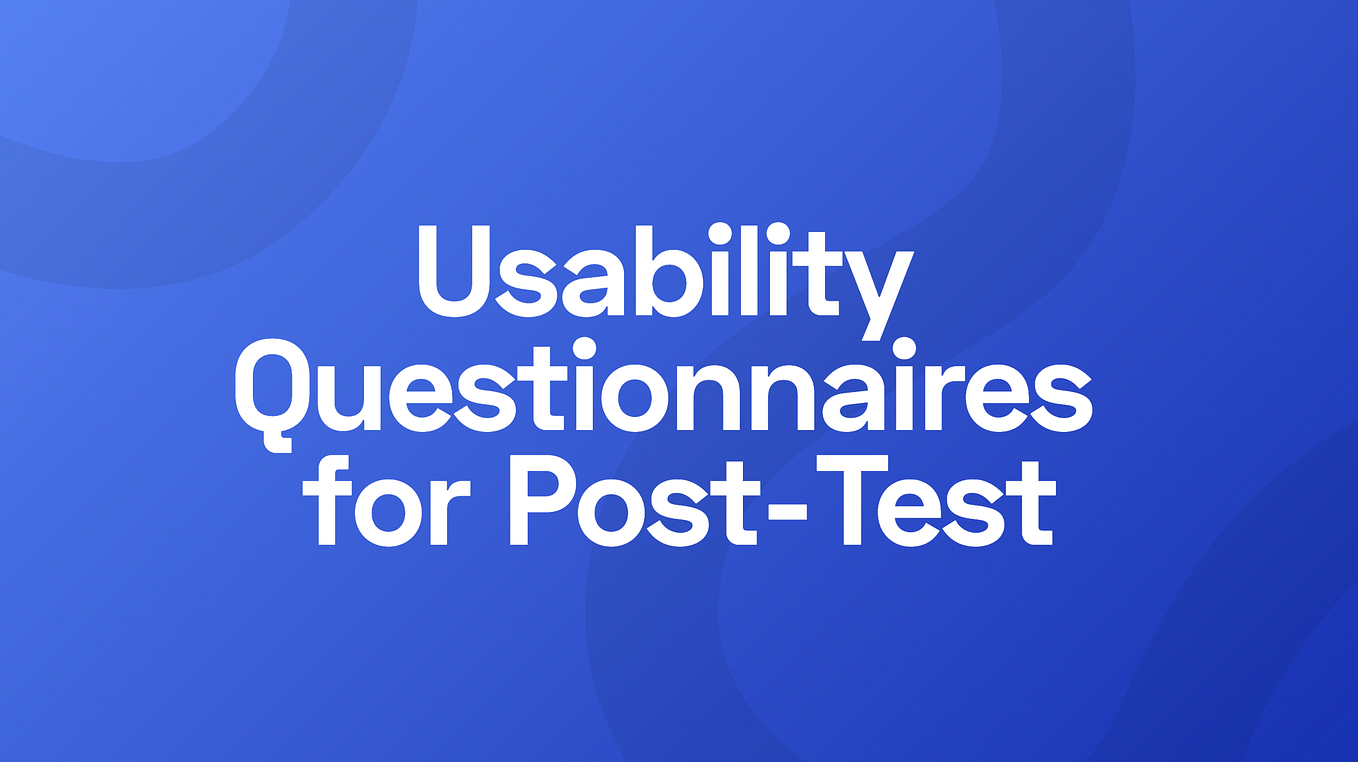 Usability Questionnaires for Post-Test